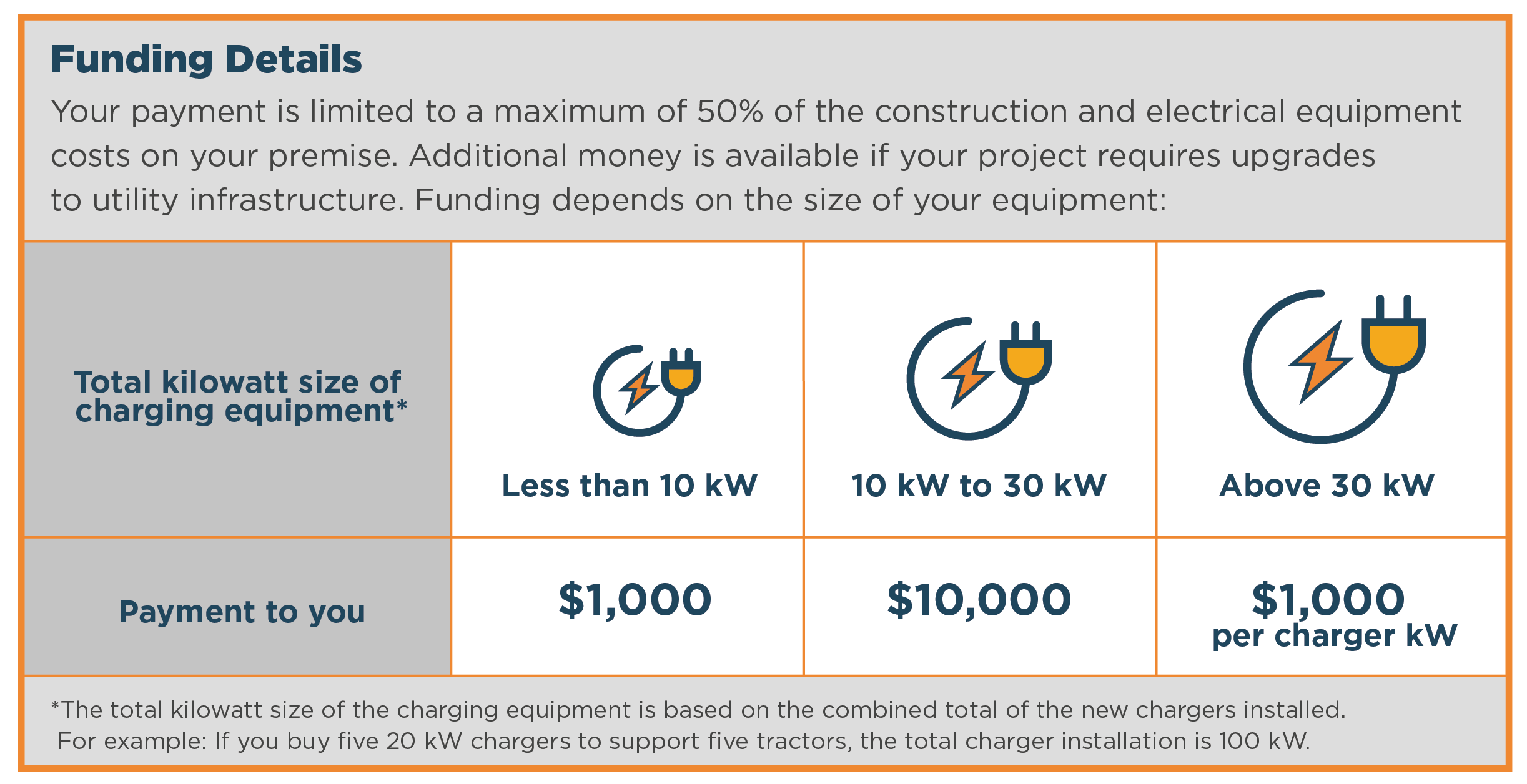 Funding Details

Your payment is limited to a maximum of 50% of the construction and electrical equipment costs on your premise. Additional money is available if your project requires upgrades to utility infrastructure. Funding depends on the size of your equipment:

| Total kilowatt size of charging equipment* | Less than 10 kW | 10 kW to 30 kW | Above 30 kW |
|---|---|---|---|
| Payment to you | \$1,000 | \$10,000 | \$1,000 per charger kW |

*The total kilowatt size of the charging equipment is based on the combined total of the new chargers installed. For example: If you buy five 20 kW chargers to support five tractors, the total charger installation is 100 kW.